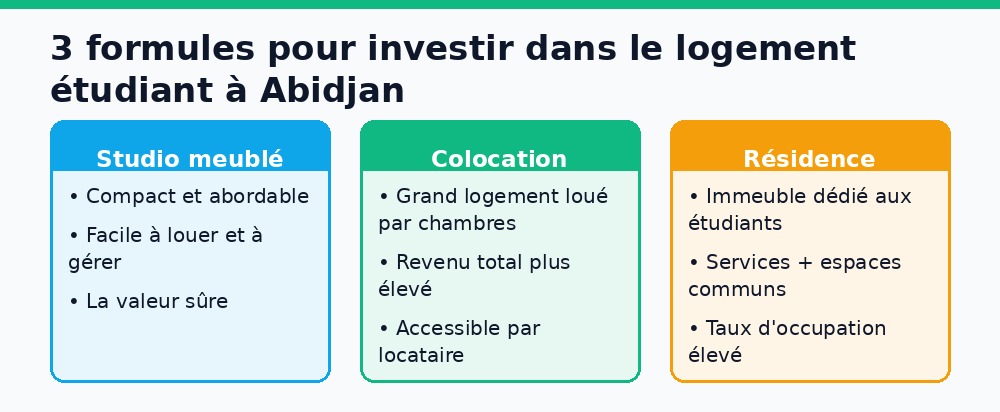 3 formules pour investir dans le logement étudiant à Abidjan

Studio meublé

• Compact et abordable

• Facile à louer et à gérer

• La valeur sûre

Colocation

• Grand logement loué par chambres

• Revenu total plus élevé

• Accessible par locataire

Résidence

• Immeuble dédié aux étudiants

• Services + espaces communs

• Taux d'occupation élevé